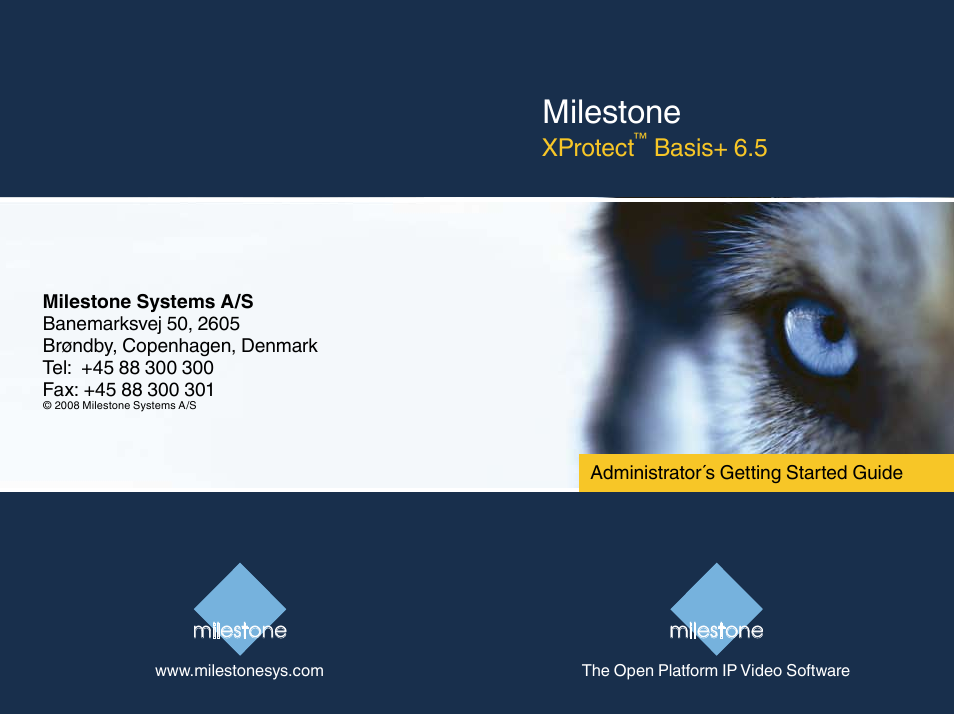 Milestone
XProtect™ Basis+ 6.5

Milestone Systems A/S
Banemarksvej 50, 2605
Brøndby, Copenhagen, Denmark
Tel: +45 88 300 300
Fax: +45 88 300 301
© 2008 Milestone Systems A/S

Administrator´s Getting Started Guide

milestone
www.milestonesys.com

milestone
The Open Platform IP Video Software